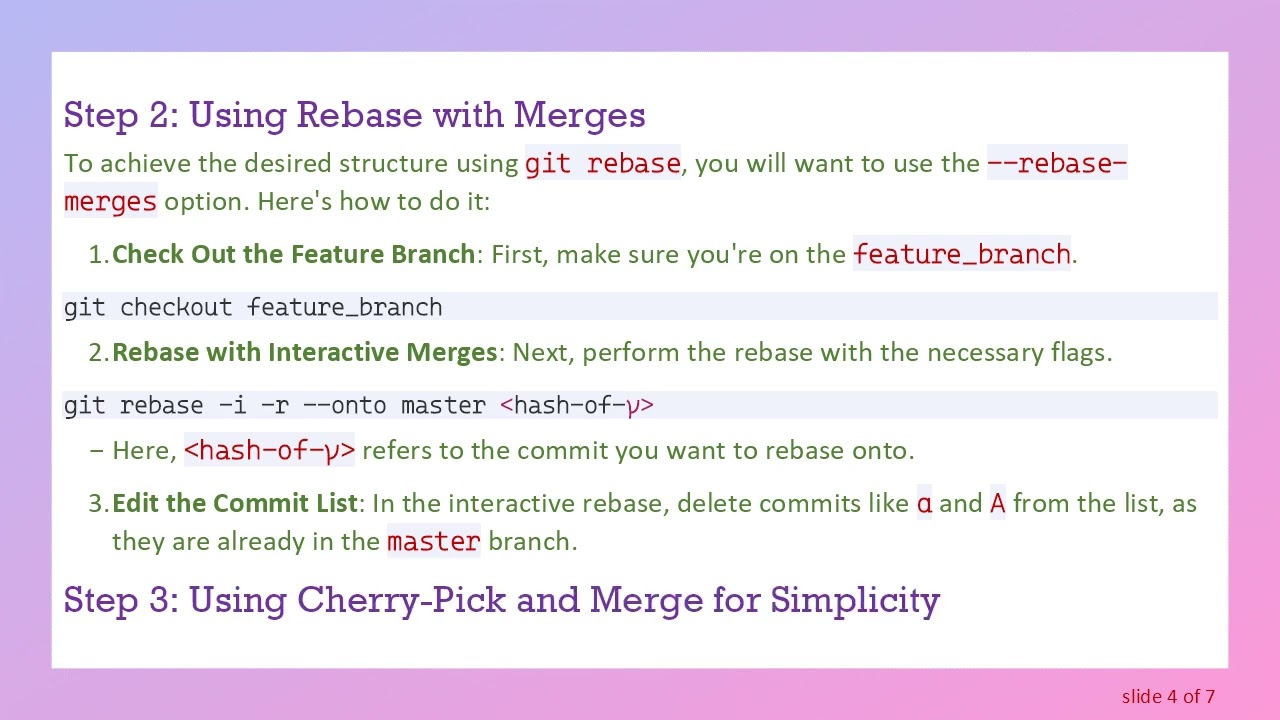 Step 2: Using Rebase with Merges

To achieve the desired structure using git rebase, you will want to use the --rebase-merges option. Here's how to do it:

1. Check Out the Feature Branch: First, make sure you're on the feature_branch.

git checkout feature_branch

2. Rebase with Interactive Merges: Next, perform the rebase with the necessary flags.

git rebase -i -r --onto master <hash-of-γ>

– Here, <hash-of-γ> refers to the commit you want to rebase onto.

3. Edit the Commit List: In the interactive rebase, delete commits like α and A from the list, as they are already in the master branch.

Step 3: Using Cherry-Pick and Merge for Simplicity

slide 4 of 7